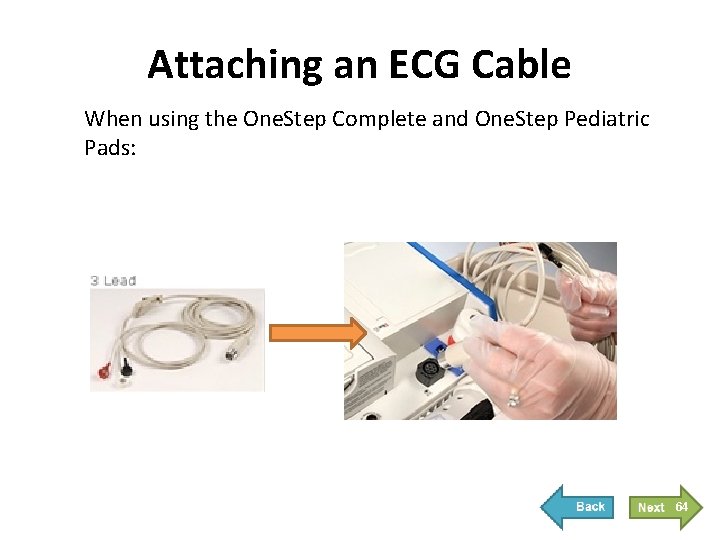 Attaching an ECG Cable

When using the OneStep Complete and OneStep Pediatric Pads:

3 Lead

Back

Next 64